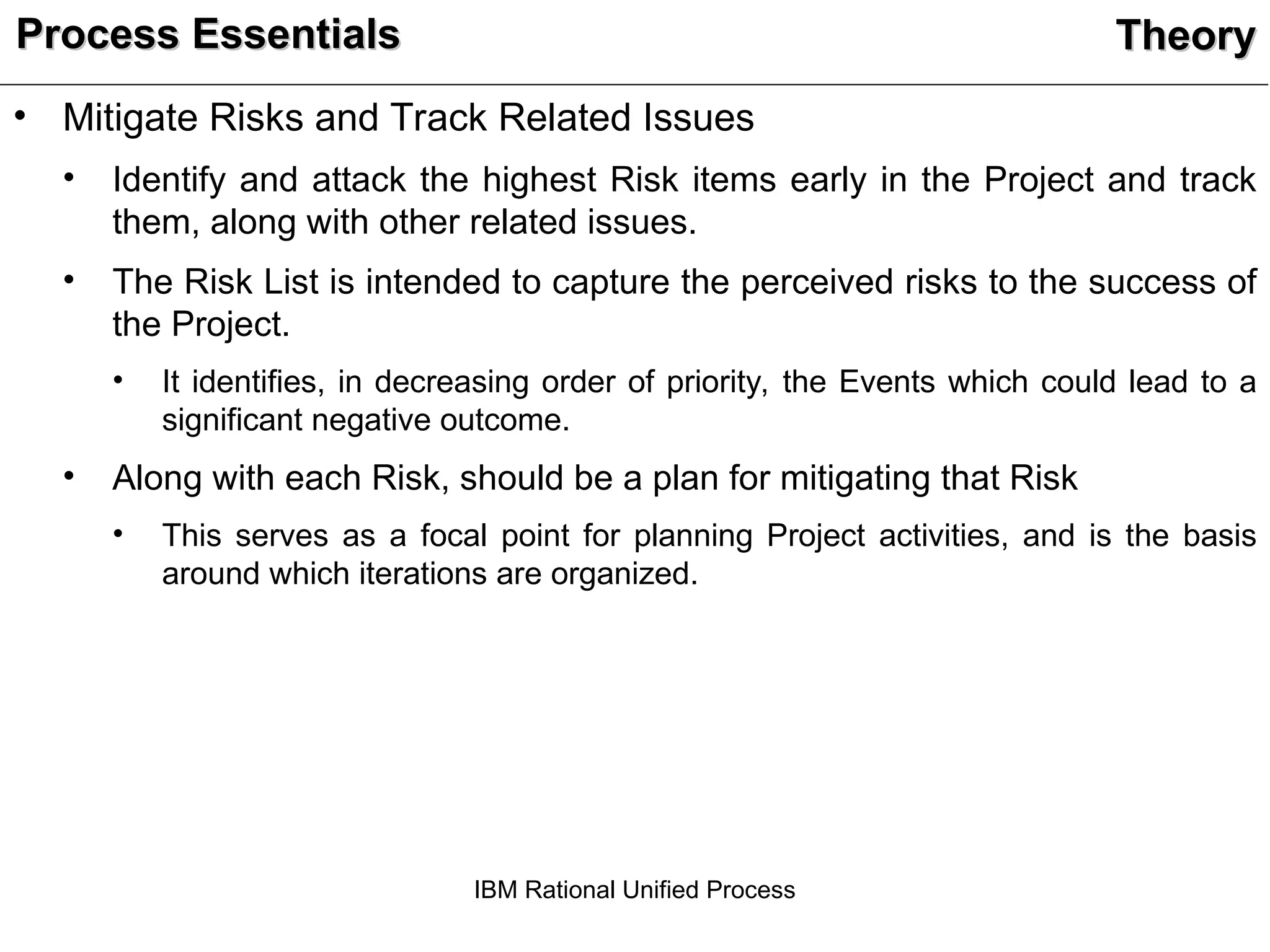 Process Essentials

Theory

• Mitigate Risks and Track Related Issues

• Identify and attack the highest Risk items early in the Project and track them, along with other related issues.

• The Risk List is intended to capture the perceived risks to the success of the Project.

• It identifies, in decreasing order of priority, the Events which could lead to a significant negative outcome.

• Along with each Risk, should be a plan for mitigating that Risk

• This serves as a focal point for planning Project activities, and is the basis around which iterations are organized.

IBM Rational Unified Process